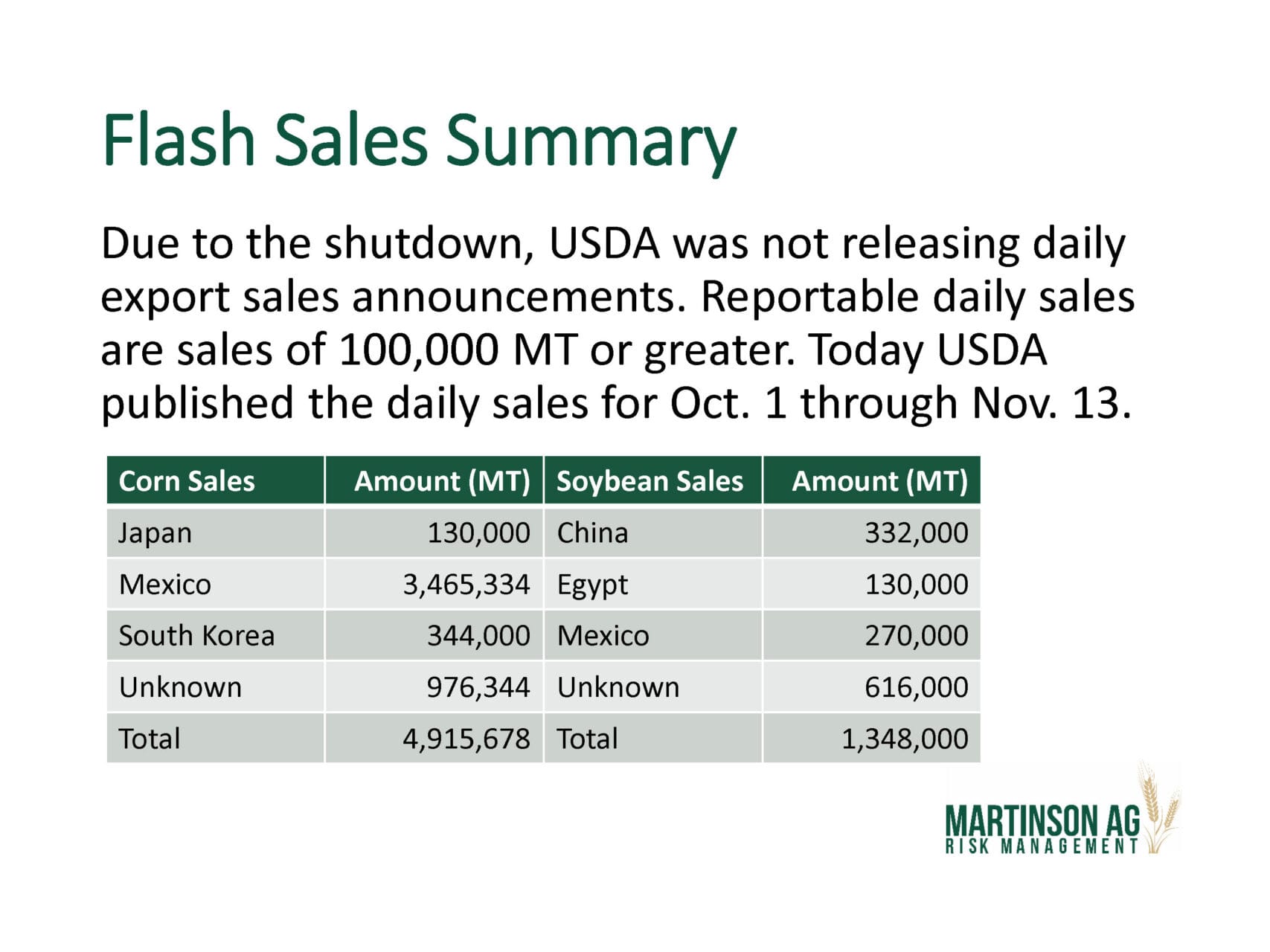 Flash Sales Summary

Due to the shutdown, USDA was not releasing daily export sales announcements. Reportable daily sales are sales of 100,000 MT or greater. Today USDA published the daily sales for Oct. 1 through Nov. 13.

| Corn Sales | Amount (MT) | Soybean Sales | Amount (MT) |
|---|---|---|---|
| Japan | 130,000 | China | 332,000 |
| Mexico | 3,465,334 | Egypt | 130,000 |
| South Korea | 344,000 | Mexico | 270,000 |
| Unknown | 976,344 | Unknown | 616,000 |
| Total | 4,915,678 | Total | 1,348,000 |

MARTINSON AG
RISK MANAGEMENT